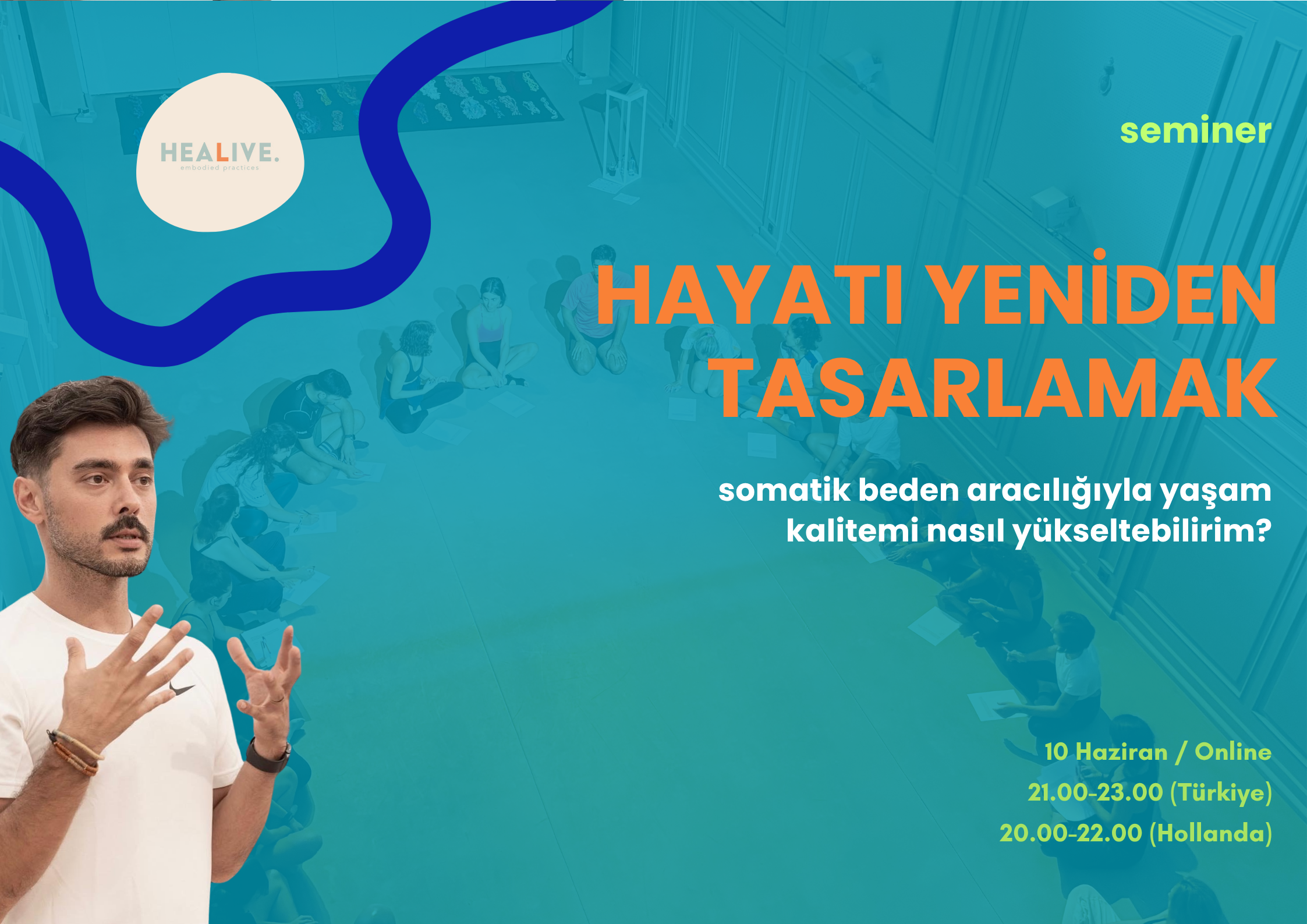 HEALIVE.
embodied practices

seminer

HAYATI YENİDEN TASARLAMAK

somatik beden aracılığıyla yaşam kalitemi nasıl yükseltebilirim?

10 Haziran / Online
21.00-23.00 (Türkiye)
20.00-22.00 (Hollanda)